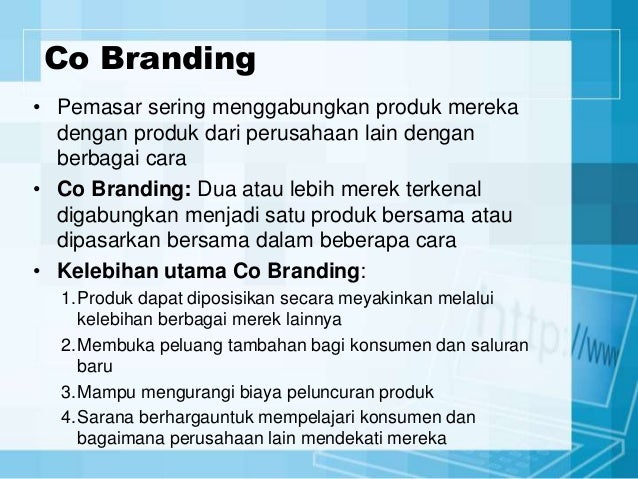 Co Branding

• Pemasar sering menggabungkan produk mereka dengan produk dari perusahaan lain dengan berbagai cara

• Co Branding: Dua atau lebih merek terkenal digabungkan menjadi satu produk bersama atau dipasarkan bersama dalam beberapa cara

• Kelebihan utama Co Branding:

1. Produk dapat diposisikan secara meyakinkan melalui kelebihan berbagai merek lainnya

2. Membuka peluang tambahan bagi konsumen dan saluran baru

3. Mampu mengurangi biaya peluncuran produk

4. Sarana berhargauntuk mempelajari konsumen dan bagaimana perusahaan lain mendekati mereka

http://www